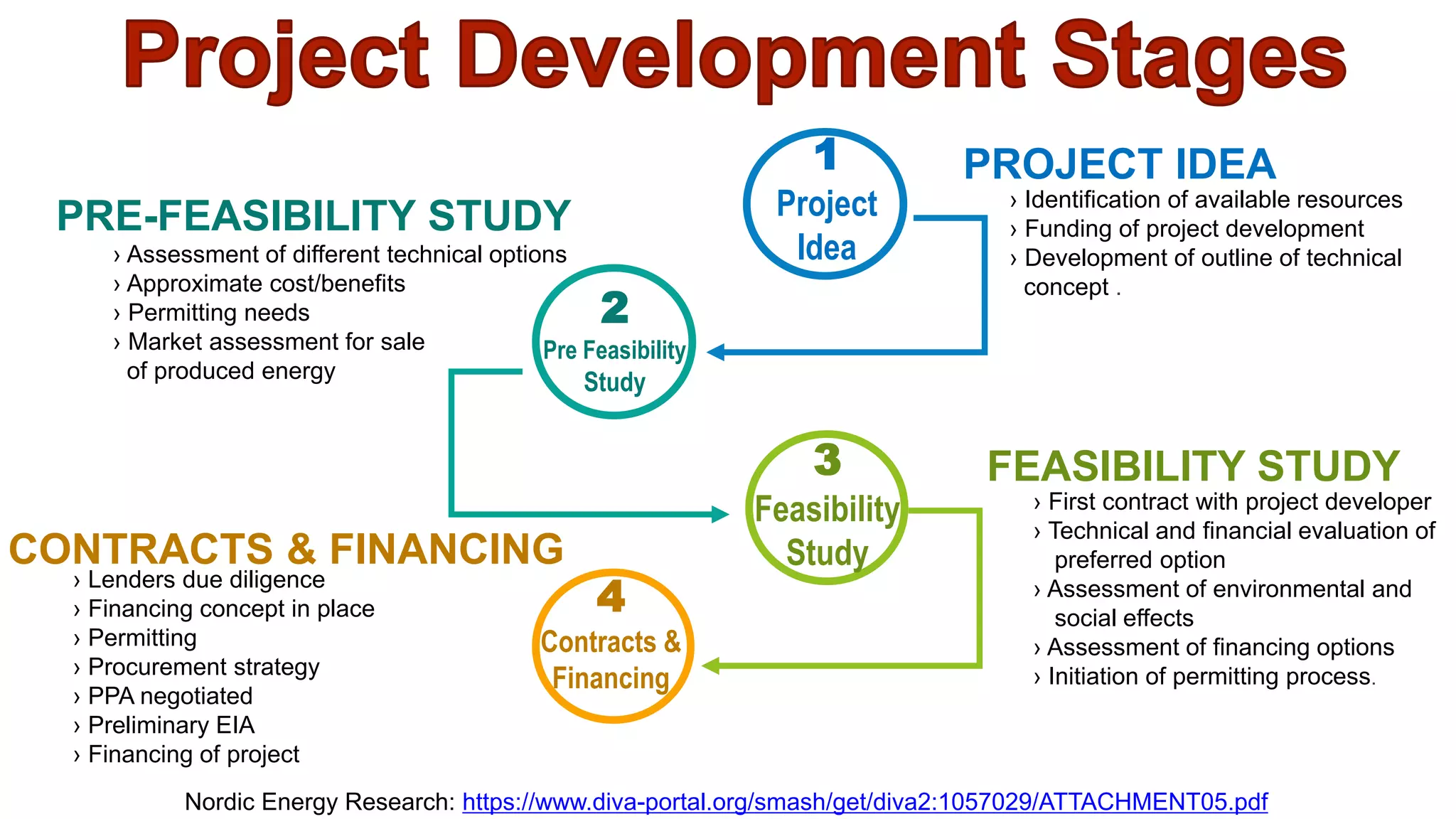 Project Development Stages

1
Project Idea

PROJECT IDEA
› Identification of available resources
› Funding of project development
› Development of outline of technical concept .

PRE-FEASIBILITY STUDY
› Assessment of different technical options
› Approximate cost/benefits
› Permitting needs
› Market assessment for sale of produced energy

2
Pre Feasibility Study

3
Feasibility Study

FEASIBILITY STUDY
› First contract with project developer
› Technical and financial evaluation of preferred option
› Assessment of environmental and social effects
› Assessment of financing options
› Initiation of permitting process.

CONTRACTS & FINANCING
› Lenders due diligence
› Financing concept in place
› Permitting
› Procurement strategy
› PPA negotiated
› Preliminary EIA
› Financing of project

4
Contracts & Financing

Nordic Energy Research: https://www.diva-portal.org/smash/get/diva2:1057029/ATTACHMENT05.pdf